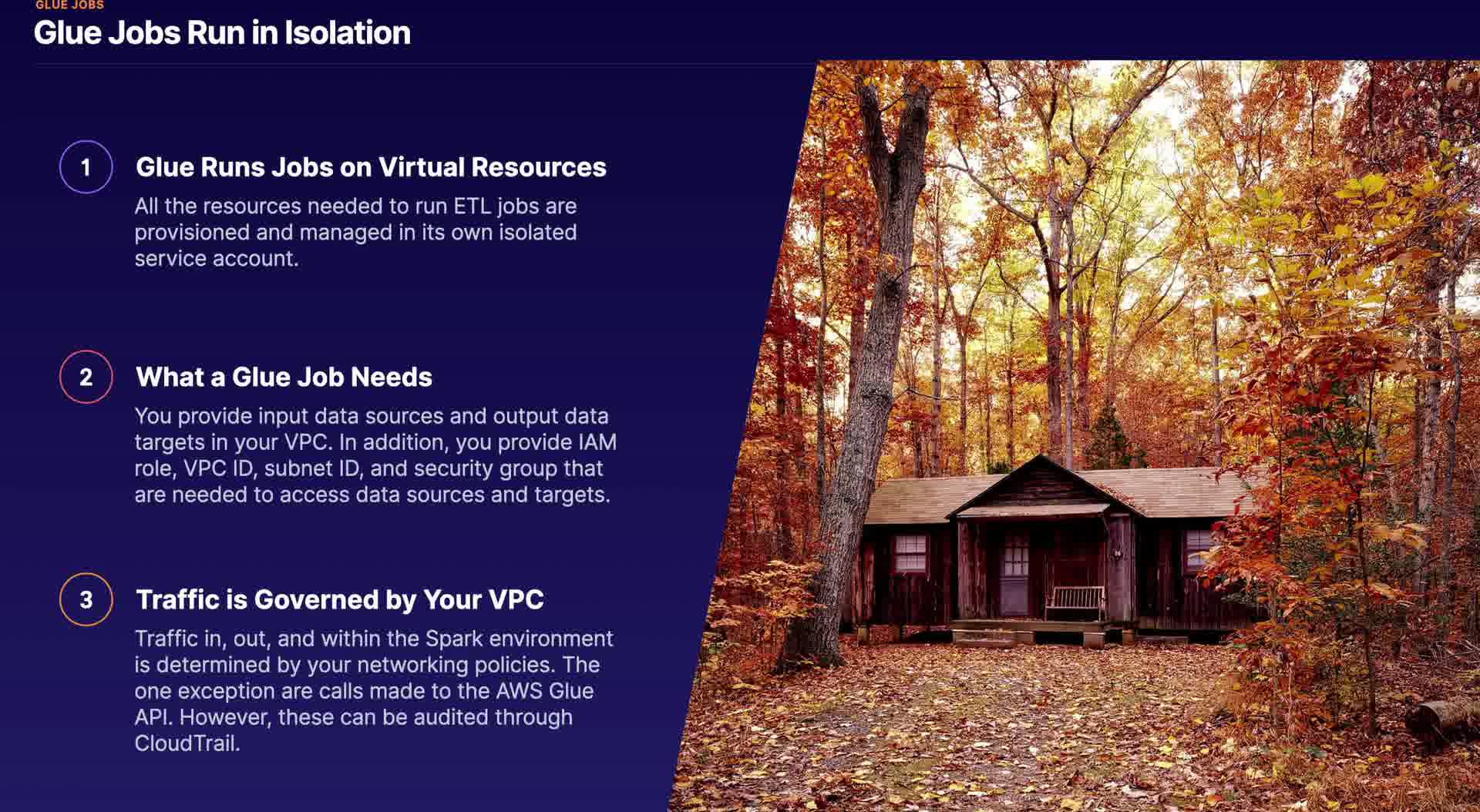 GLUE JOBS
Glue Jobs Run in Isolation

1
Glue Runs Jobs on Virtual Resources
All the resources needed to run ETL jobs are provisioned and managed in its own isolated service account.

2
What a Glue Job Needs
You provide input data sources and output data targets in your VPC. In addition, you provide IAM role, VPC ID, subnet ID, and security group that are needed to access data sources and targets.

3
Traffic is Governed by Your VPC
Traffic in, out, and within the Spark environment is determined by your networking policies. The one exception are calls made to the AWS Glue API. However, these can be audited through CloudTrail.